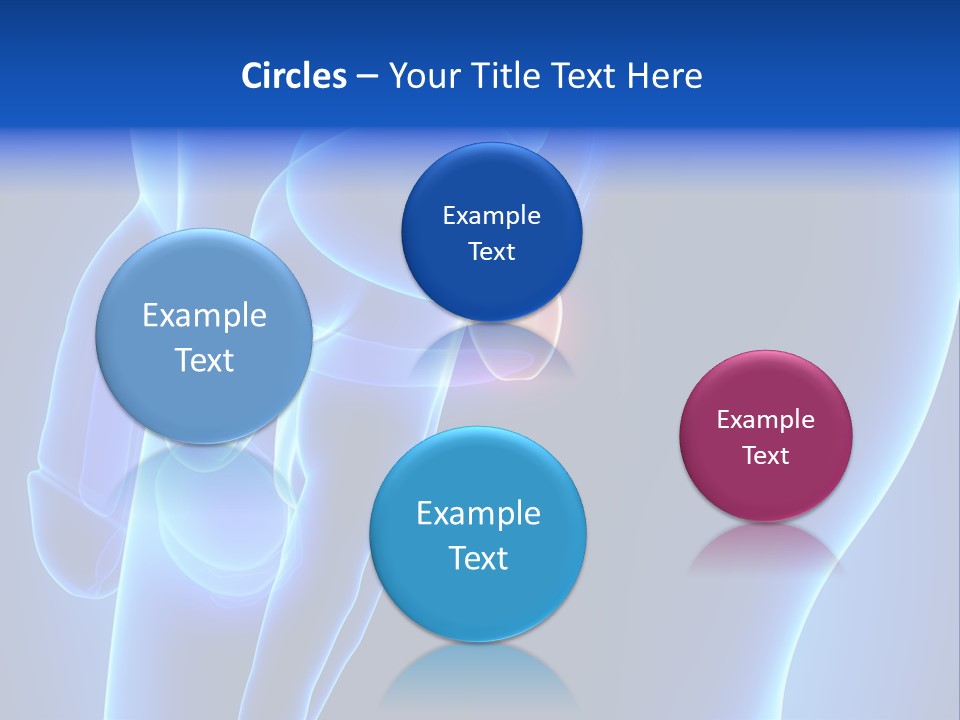 Circles – Your Title Text Here

Example Text

Example Text

Example Text

Example Text